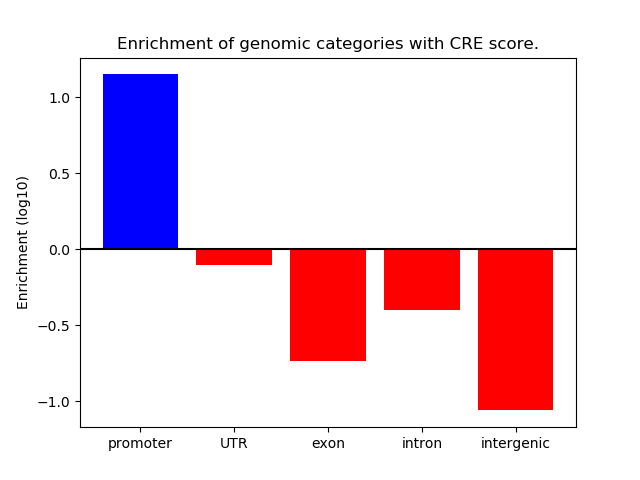 Enrichment of genomic categories with CRE score.

Enrichment (log10)

1.0
0.5
0.0
−0.5
−1.0

promoter
UTR
exon
intron
intergenic